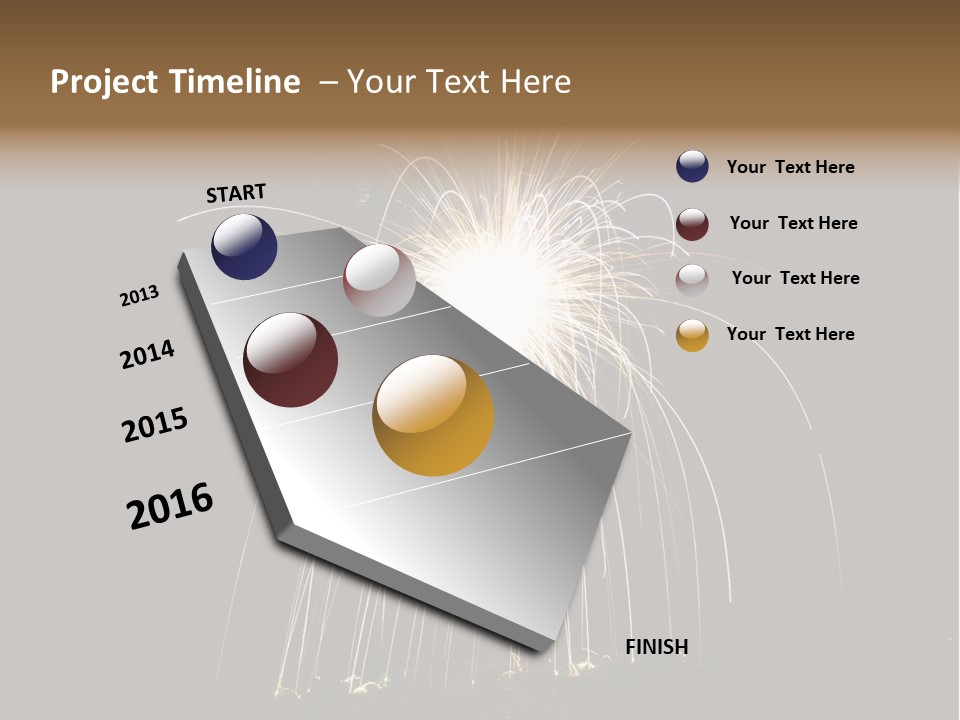 Project Timeline – Your Text Here

START

2013

2014

2015

2016

FINISH

Your Text Here

Your Text Here

Your Text Here

Your Text Here